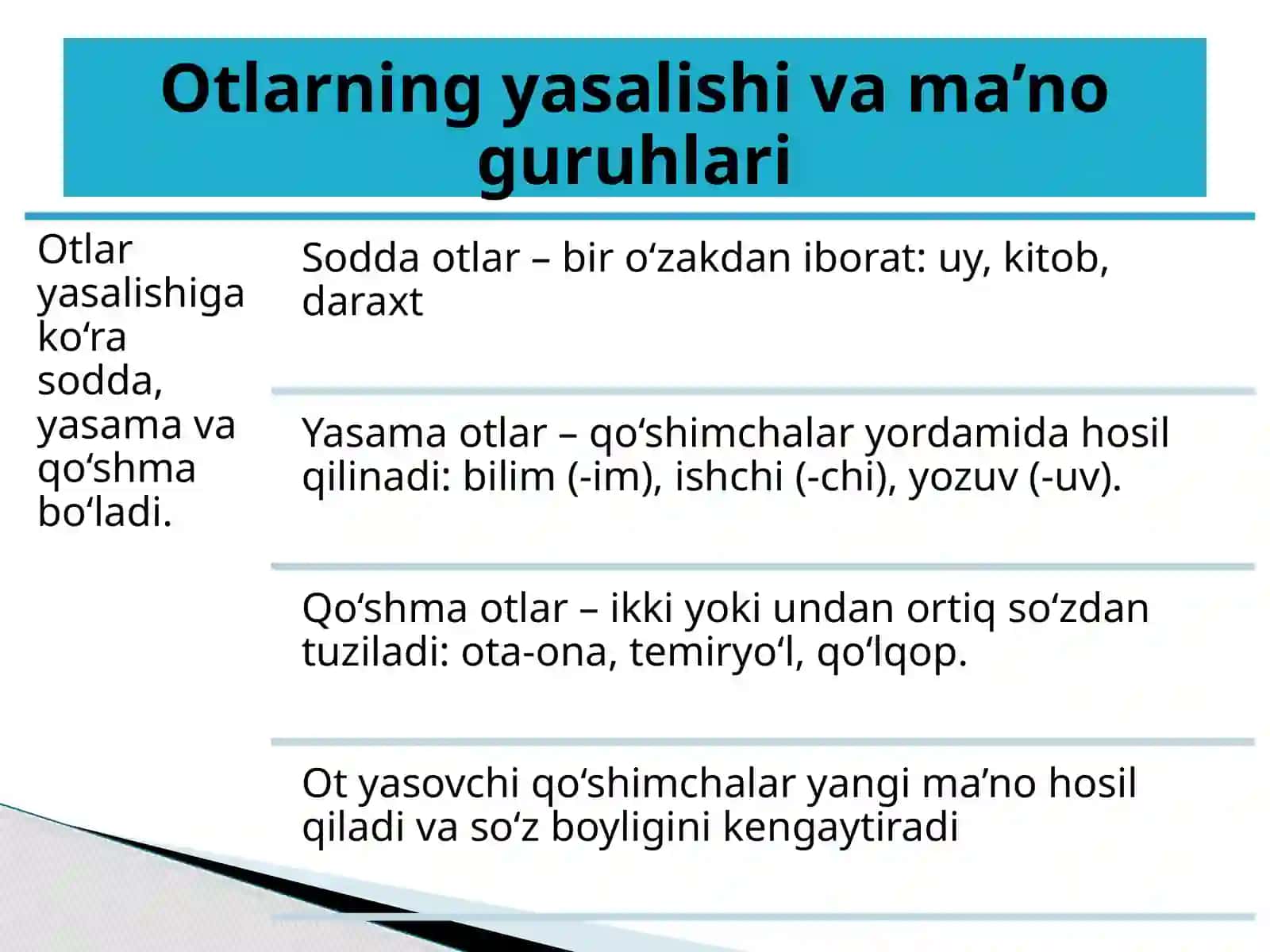 Otlarning yasalishi va ma’no guruhlari

Otlar yasalishiga ko‘ra sodda, yasama va qo‘shma bo‘ladi.

Sodda otlar – bir o‘zakdan iborat: uy, kitob, daraxt

Yasama otlar – qo‘shimchalar yordamida hosil qilinadi: bilim (-im), ishchi (-chi), yozuv (-uv).

Qo‘shma otlar – ikki yoki undan ortiq so‘zdan tuziladi: ota-ona, temiryo‘l, qo‘lqop.

Ot yasovchi qo‘shimchalar yangi ma’no hosil qiladi va so‘z boyligini kengaytiradi